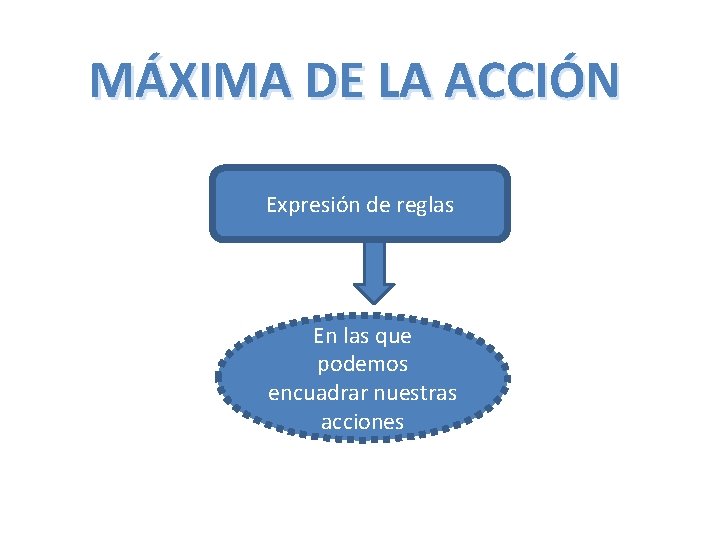 MÁXIMA DE LA ACCIÓN

Expresión de reglas

En las que podemos encuadrar nuestras acciones